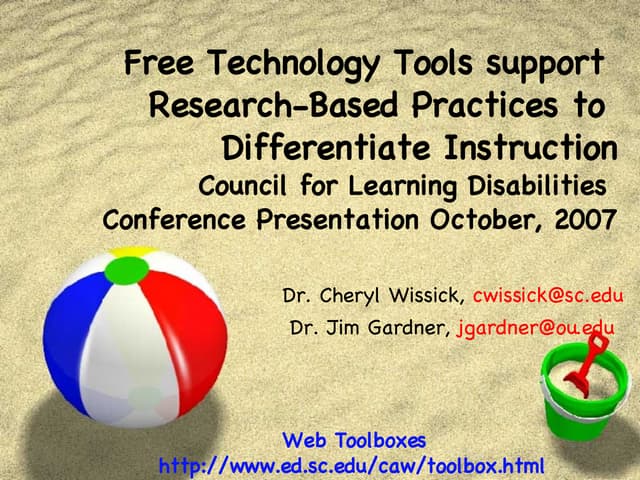 Free Technology Tools support Research-Based Practices to Differentiate Instruction
Council for Learning Disabilities Conference Presentation October, 2007

Dr. Cheryl Wissick, cwissick@sc.edu
Dr. Jim Gardner, jgardner@ou.edu

Web Toolboxes
http://www.ed.sc.edu/caw/toolbox.html